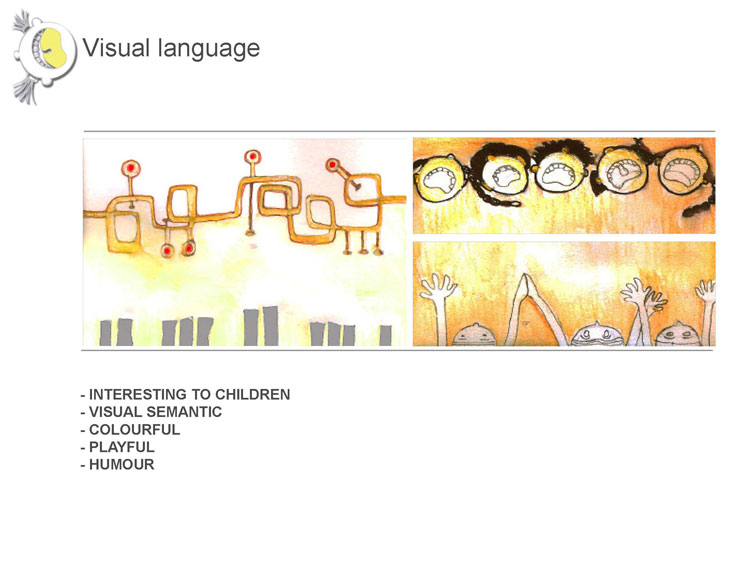 Visual language

- INTERESTING TO CHILDREN
- VISUAL SEMANTIC
- COLOURFUL
- PLAYFUL
- HUMOUR